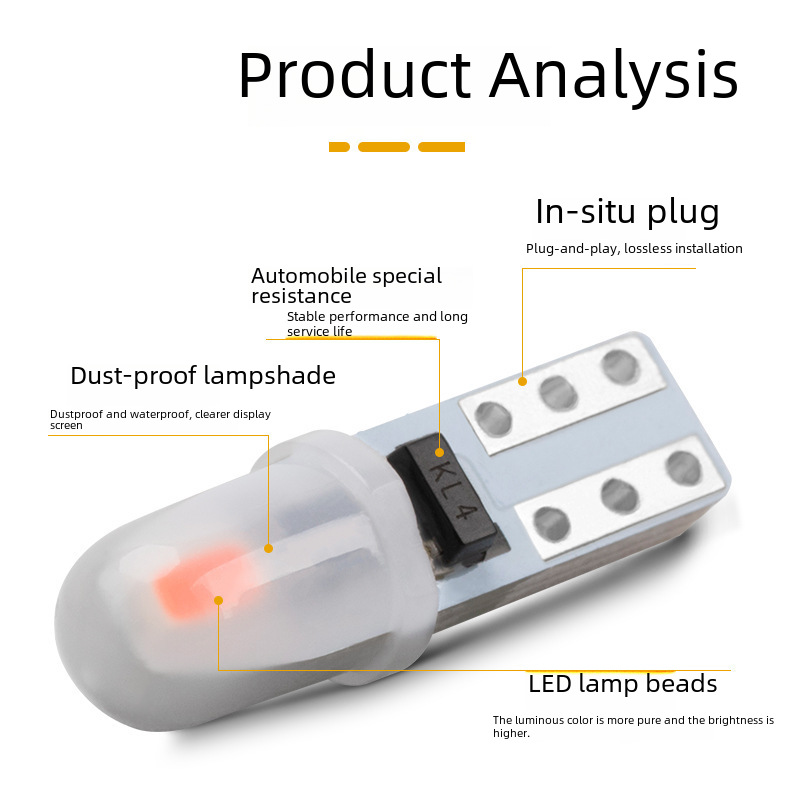 Product Analysis

In-situ plug

Plug-and-play, lossless installation

Automobile special resistance

Stable performance and long service life

Dust-proof lampshade

Dustproof and waterproof, clearer display screen

KL4

LED lamp beads

The luminous color is more pure and the brightness is higher.